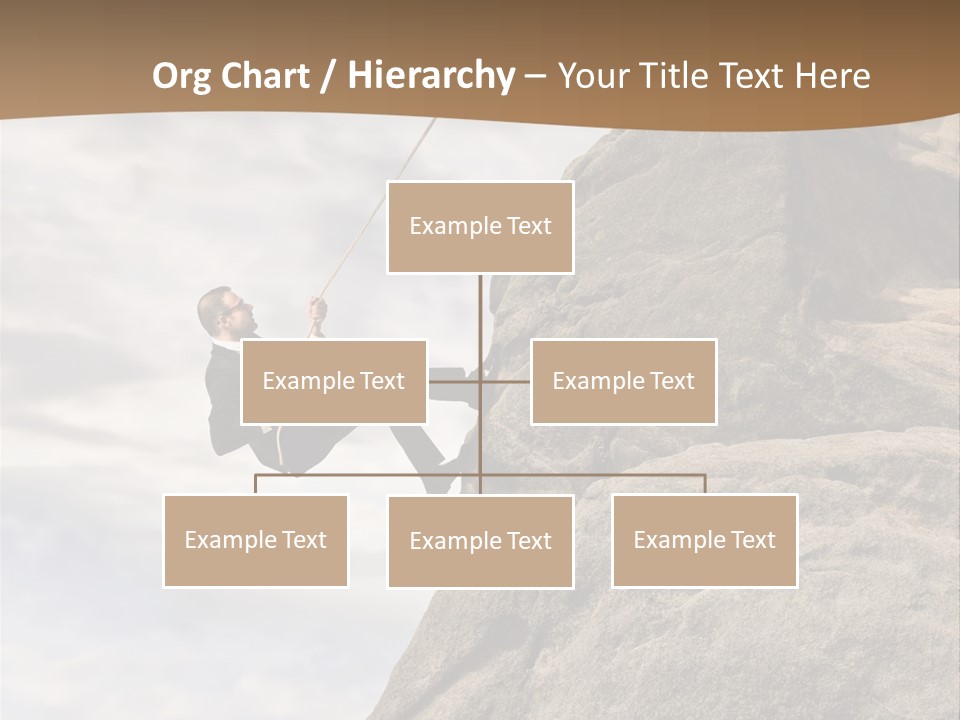 Org Chart / Hierarchy – Your Title Text Here

Example Text

Example Text

Example Text

Example Text

Example Text

Example Text